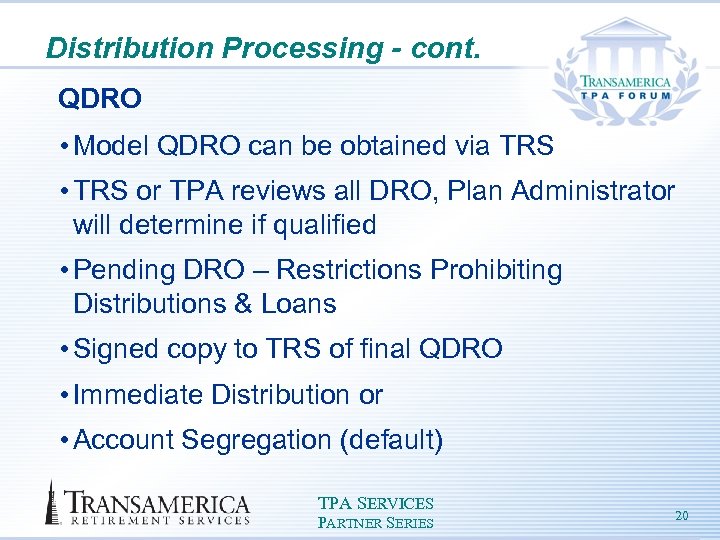 Distribution Processing - cont.

TRANSAMERICA
TPA FORUM

QDRO

• Model QDRO can be obtained via TRS

• TRS or TPA reviews all DRO, Plan Administrator will determine if qualified

• Pending DRO – Restrictions Prohibiting Distributions & Loans

• Signed copy to TRS of final QDRO

• Immediate Distribution or

• Account Segregation (default)

TRANSAMERICA
RETIREMENT SERVICES

TPA SERVICES
PARTNER SERIES

20